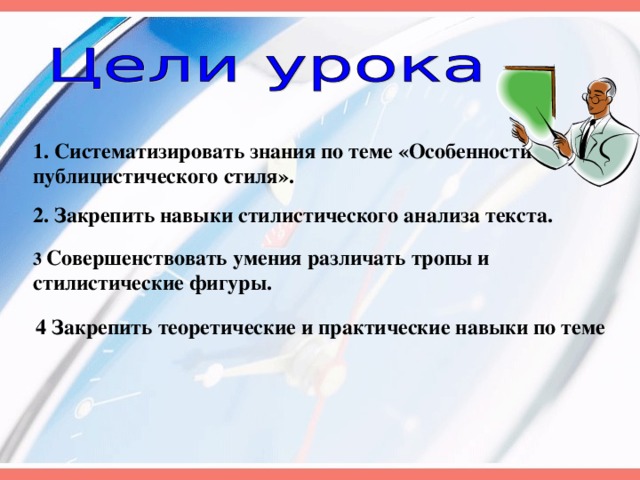 Цели урока

1. Систематизировать знания по теме «Особенности публицистического стиля».

2. Закрепить навыки стилистического анализа текста.

3 Совершенствовать умения различать тропы и стилистические фигуры.

4 Закрепить теоретические и практические навыки по теме